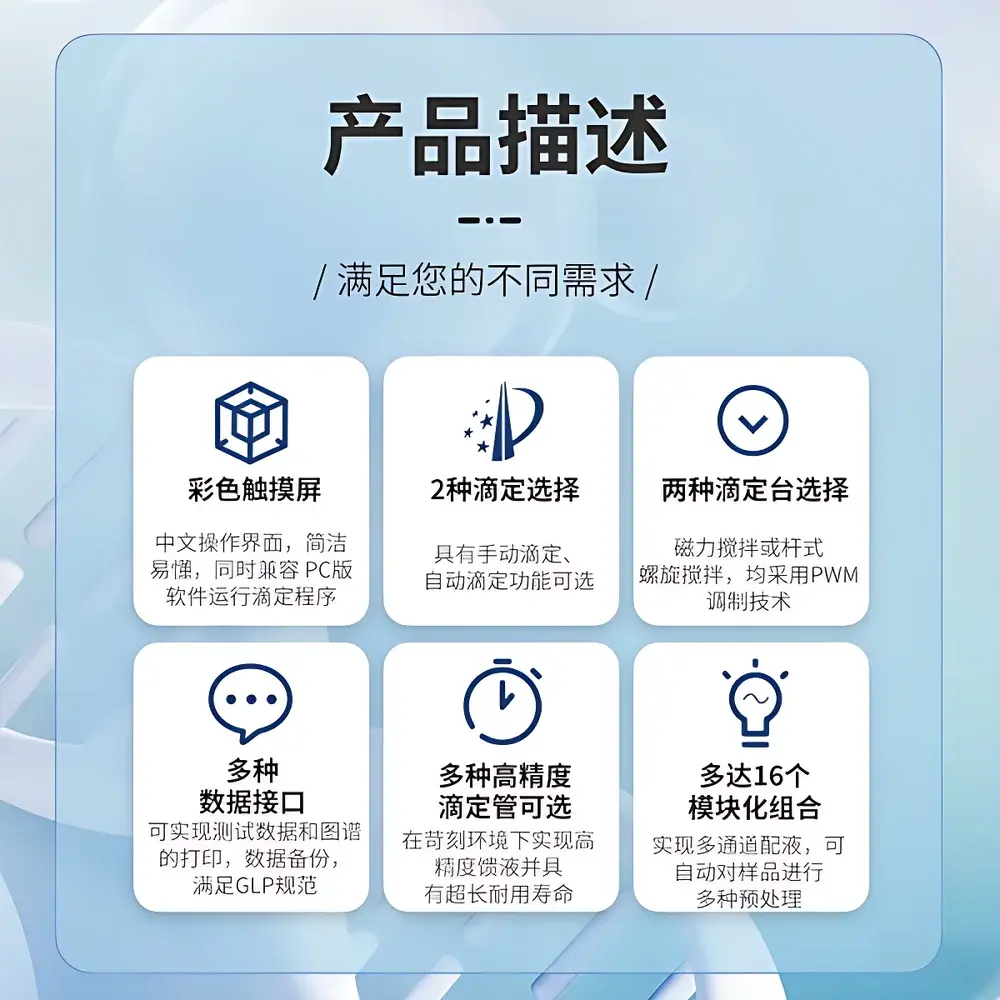 产品描述

/ 满足您的不同需求 /

彩色触摸屏

中文操作界面，简洁易懂，同时兼容 PC版软件运行滴定程序

2种滴定选择

具有手动滴定、自动滴定功能可选

两种滴定台选择

磁力搅拌或杆式螺旋搅拌，均采用PWM调制技术

多种数据接口

可实现测试数据和图谱的打印，数据备份，满足GLP规范

多种高精度滴定管可选

在苛刻环境下实现高精度馈液并具有超长耐用寿命

多达16个模块化组合

实现多通道配液，可自动对样品进行多种预处理